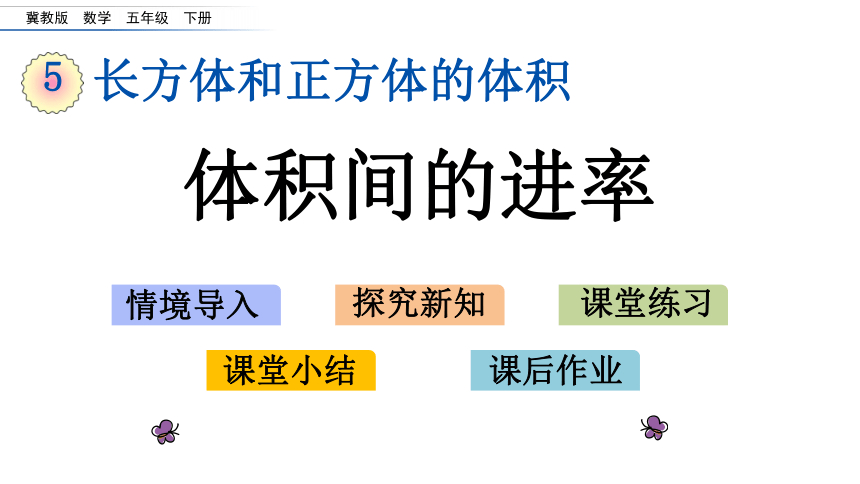 冀教版 数学 五年级 下册

5 长方体和正方体的体积

体积间的进率

情境导入

探究新知

课堂练习

课堂小结

课后作业